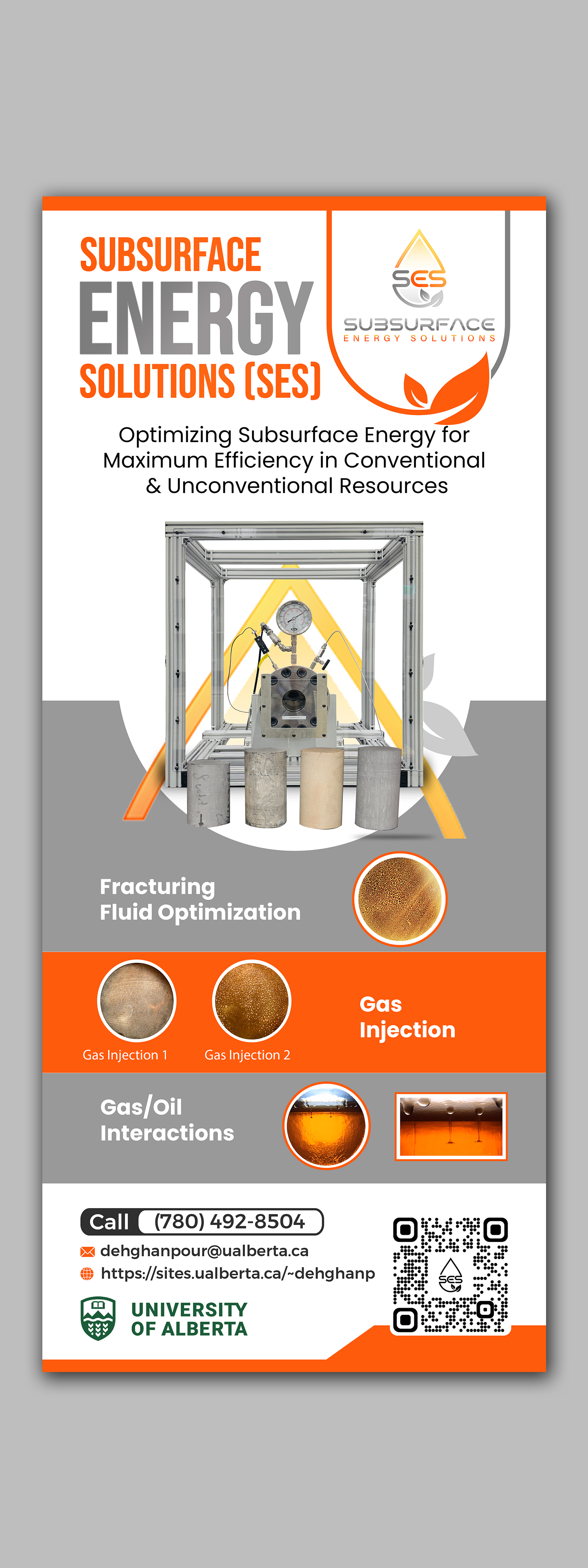 SUBSURFACE ENERGY SOLUTIONS (SES)

SES
SUBSURFACE
ENERGY SOLUTIONS

Optimizing Subsurface Energy for Maximum Efficiency in Conventional & Unconventional Resources

Fracturing Fluid Optimization

Gas Injection 1

Gas Injection 2

Gas Injection

Gas/Oil Interactions

Call (780) 492-8504
dehghanpour@ualberta.ca
https://sites.ualberta.ca/~dehghanp

UNIVERSITY OF ALBERTA

SES